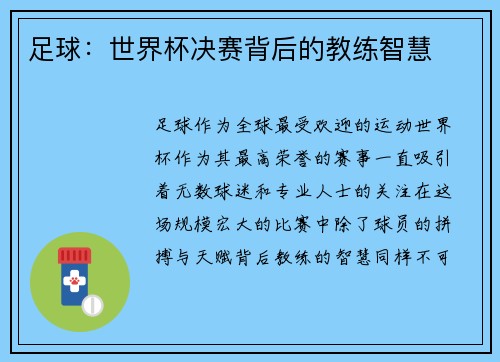 足球：世界杯决赛背后的教练智慧

足球作为全球最受欢迎的运动世界杯作为其最高荣誉的赛事一直吸引着无数球迷和专业人士的关注在这场规模宏大的比赛中除了球员的拼搏与天赋背后教练的智慧同样不可